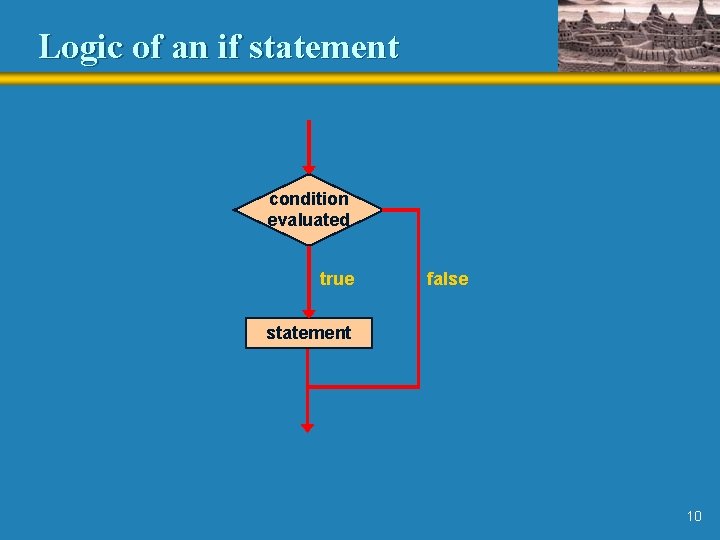 Logic of an if statement

condition evaluated

true

false

statement

10